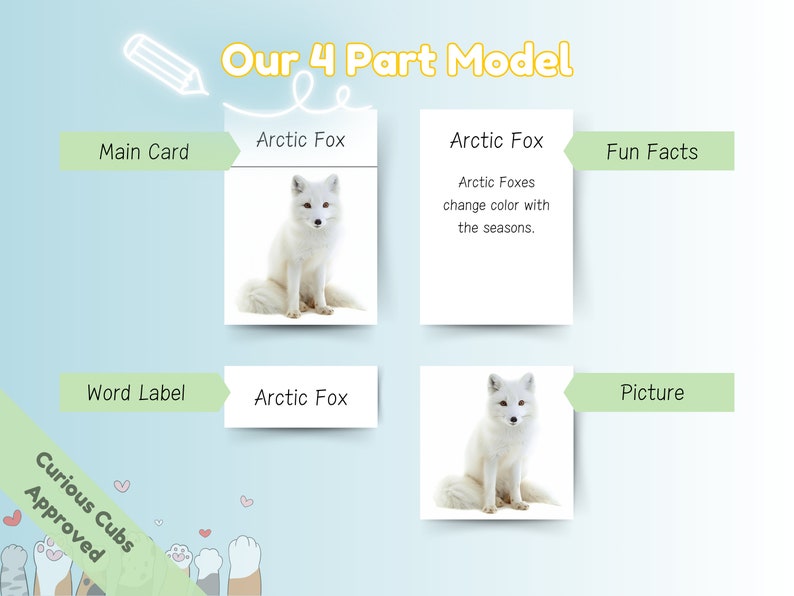 Our 4 Part Model

Main Card

Arctic Fox

Arctic Fox

Arctic Foxes change color with the seasons.

Fun Facts

Word Label

Arctic Fox

Picture

Curious Cubs Approved